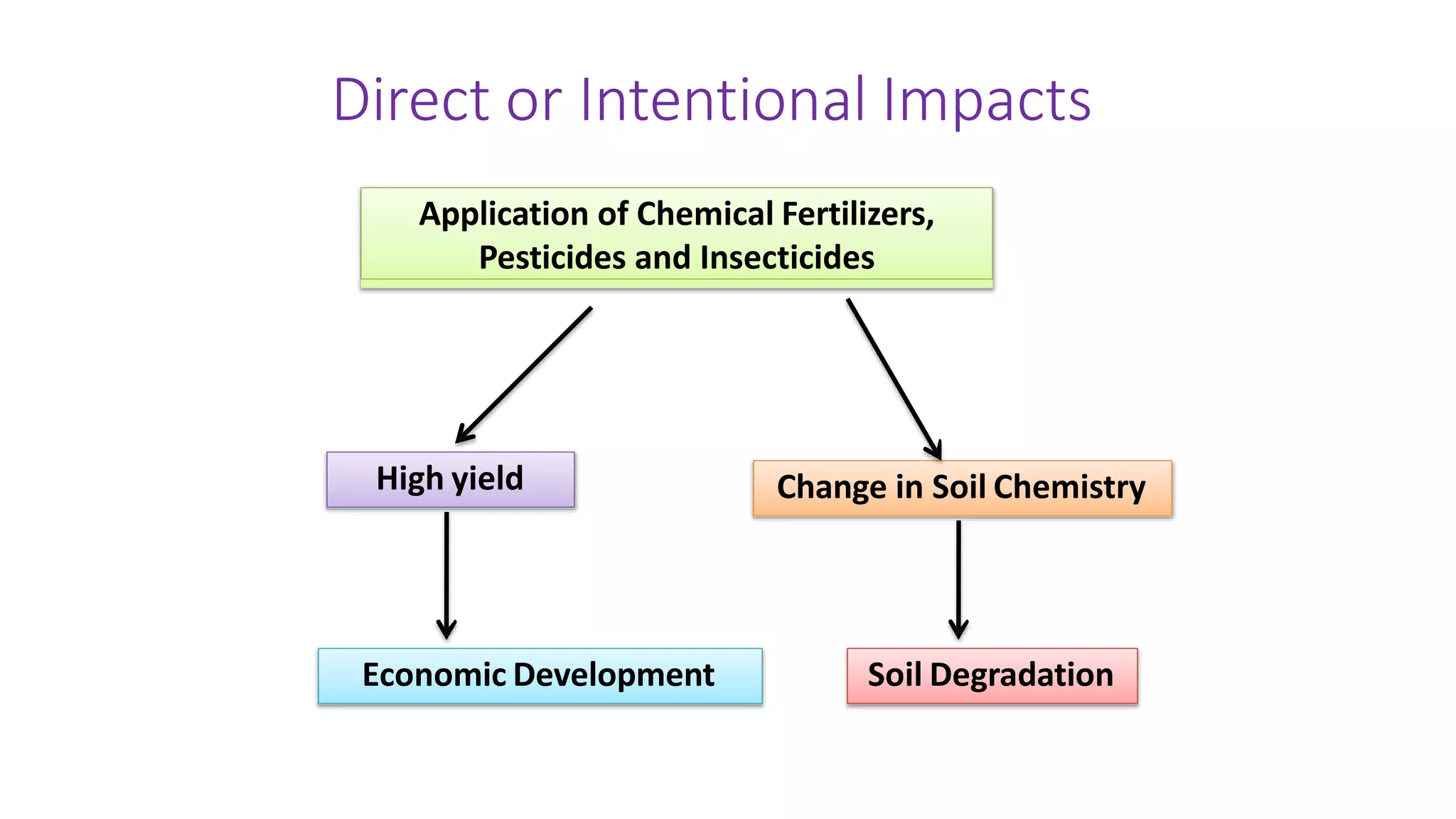 Direct or Intentional Impacts

Application of Chemical Fertilizers, Pesticides and Insecticides

High yield

Change in Soil Chemistry

Economic Development

Soil Degradation